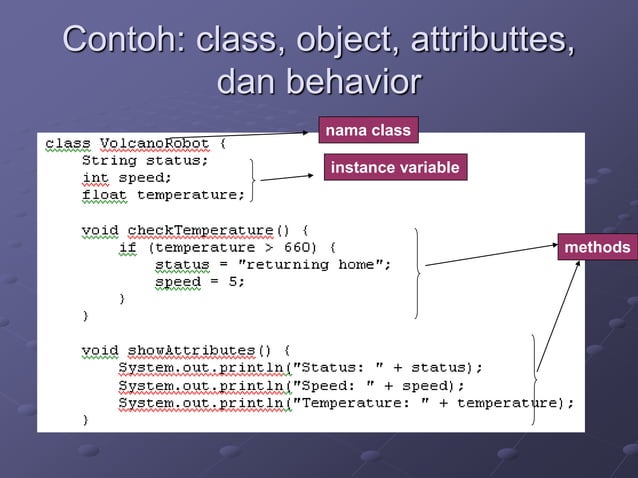 Contoh: class, object, attributtes, dan behavior

nama class

instance variable

methods

class VolcanoRobot {
    String status;
    int speed;
    float temperature;

    void checkTemperature() {
        if (temperature > 660) {
            status = "returning home";
            speed = 5;
        }
    }

    void showAttributes() {
        System.out.println("Status: " + status);
        System.out.println("Speed: " + speed);
        System.out.println("Temperature: " + temperature);
    }